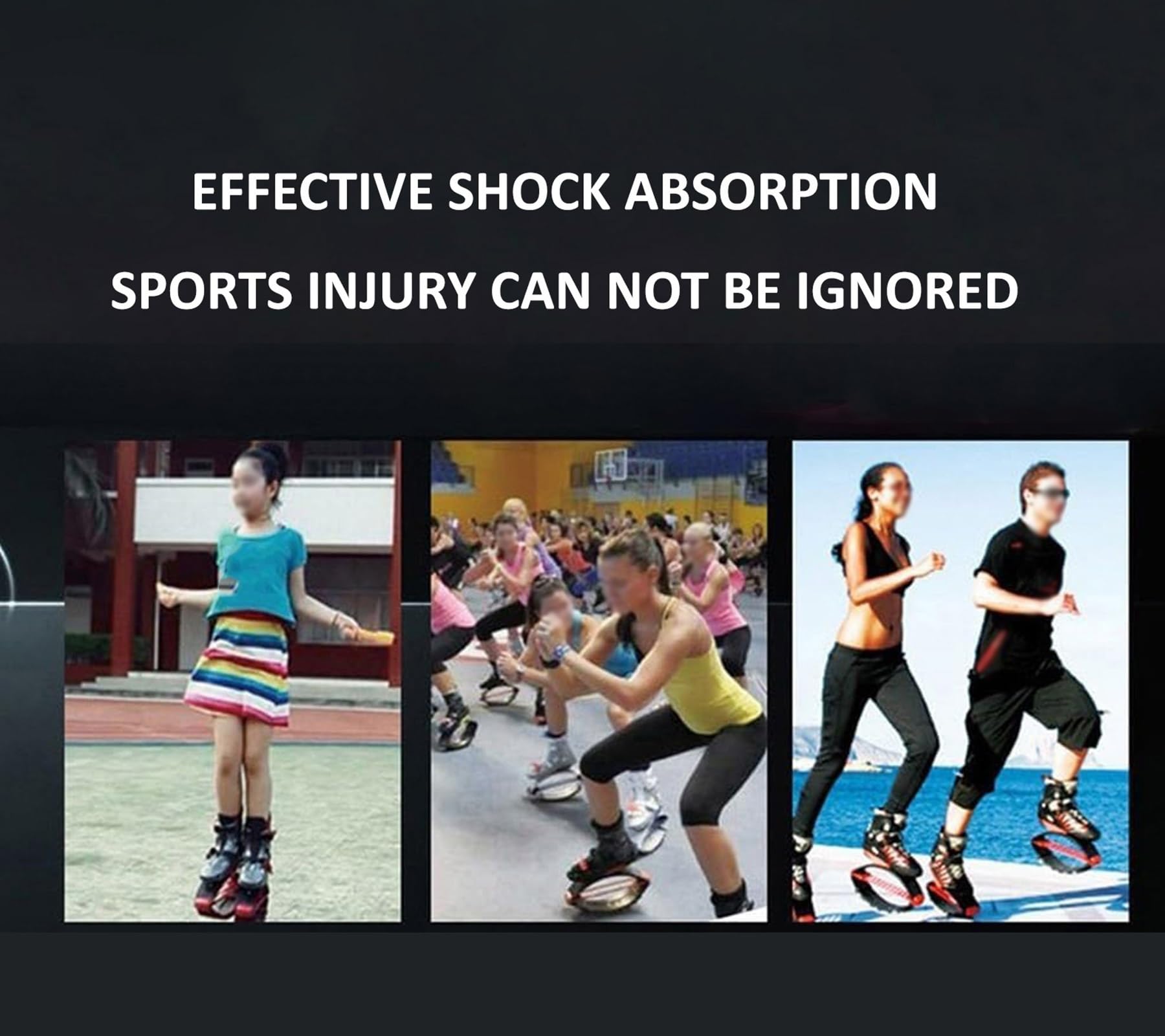 EFFECTIVE SHOCK ABSORPTION

SPORTS INJURY CAN NOT BE IGNORED